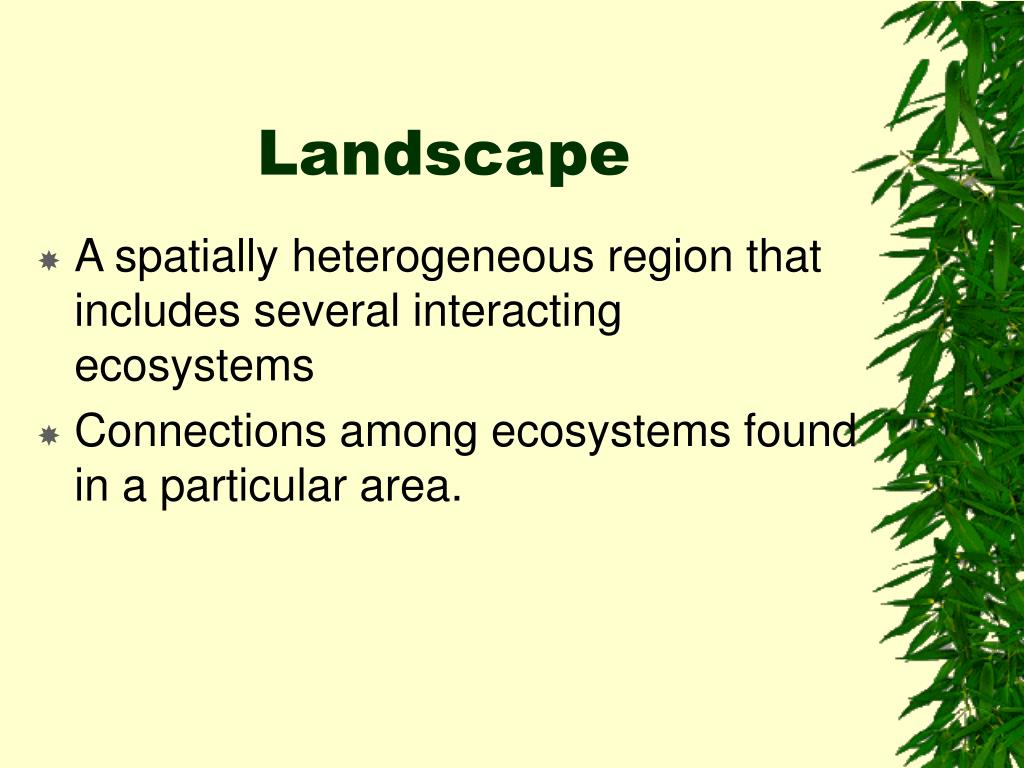 Landscape

A spatially heterogeneous region that includes several interacting ecosystems

Connections among ecosystems found in a particular area.